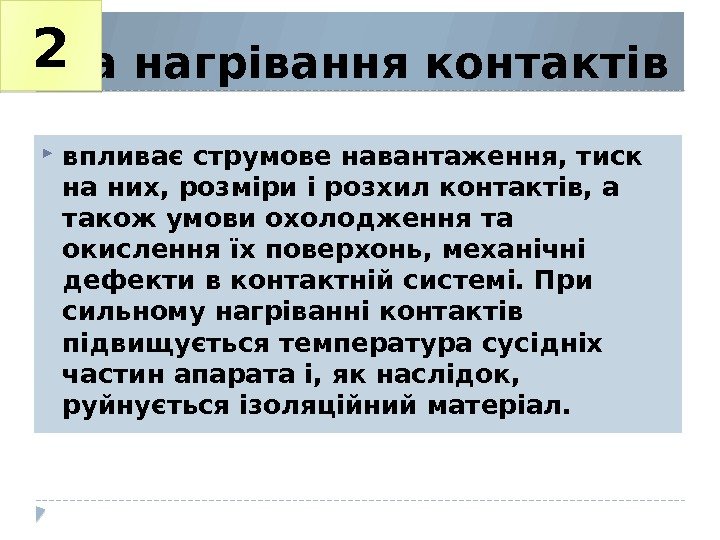 2

а нагрівання контактів

впливає струмове навантаження, тиск на них, розміри і розхил контактів, а також умови охолодження та окислення їх поверхонь, механічні дефекти в контактній системі. При сильному нагріванні контактів підвищується температура сусідніх частин апарата і, як наслідок, руйнується ізоляційний матеріал.